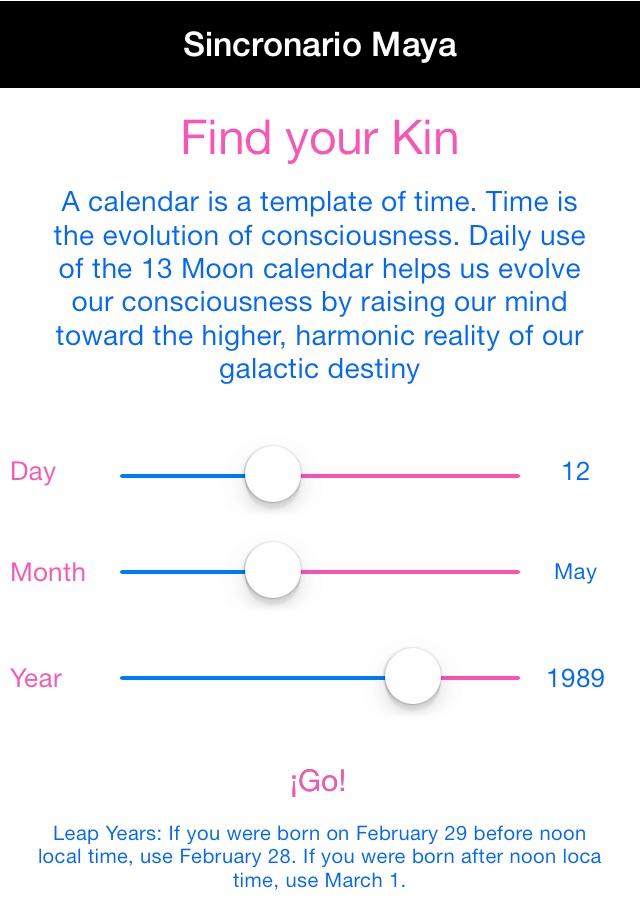 Sincronario Maya

Find your Kin

A calendar is a template of time. Time is the evolution of consciousness. Daily use of the 13 Moon calendar helps us evolve our consciousness by raising our mind toward the higher, harmonic reality of our galactic destiny

Day 12

Month May

Year 1989

¡Go!

Leap Years: If you were born on February 29 before noon local time, use February 28. If you were born after noon loca time, use March 1.